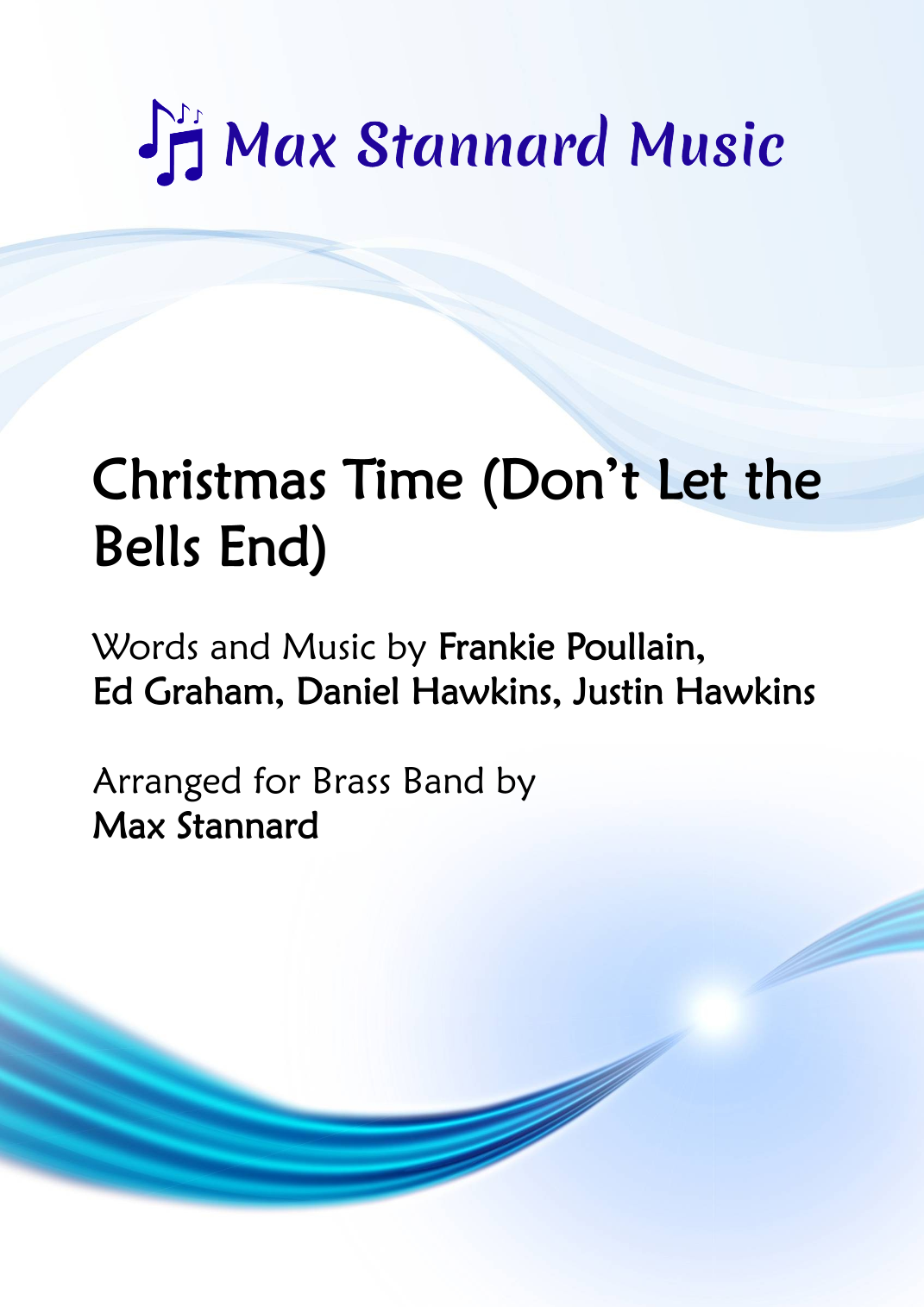 Max Stannard Music

Christmas Time (Don't Let the Bells End)

Words and Music by Frankie Poullain, Ed Graham, Daniel Hawkins, Justin Hawkins

Arranged for Brass Band by Max Stannard